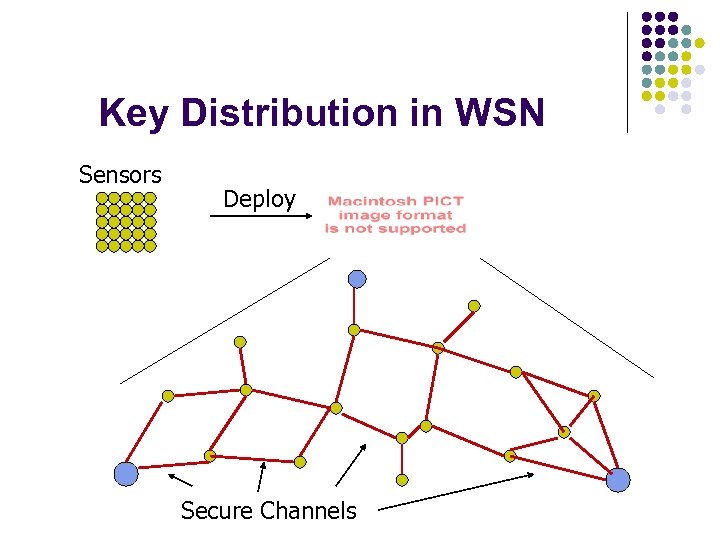 Key Distribution in WSN

Sensors

Deploy

Macintosh PICT image format is not supported

Secure Channels